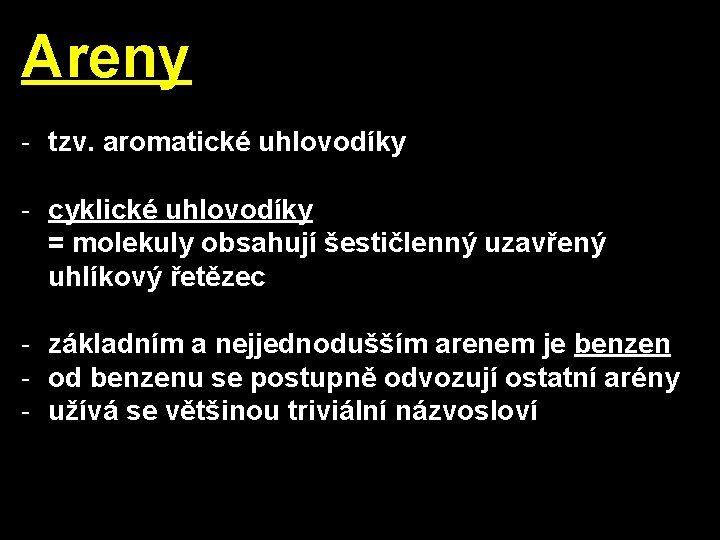 Areny

- tzv. aromatické uhlovodíky

- cyklické uhlovodíky
= molekuly obsahují šestičlenný uzavřený uhlíkový řetězec

- základním a nejjednodušším arenem je benzen
- od benzenu se postupně odvozují ostatní arény
- užívá se většinou triviální názvosloví